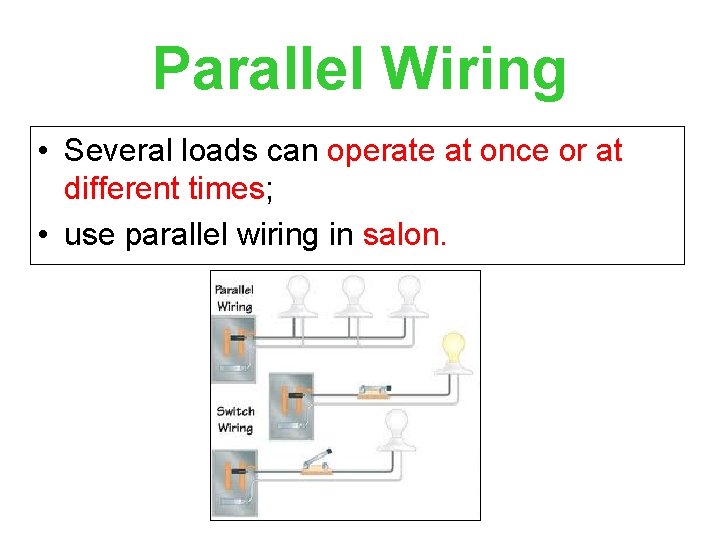 Parallel Wiring

• Several loads can operate at once or at different times;
• use parallel wiring in salon.

Parallel Wiring

Switch Wiring